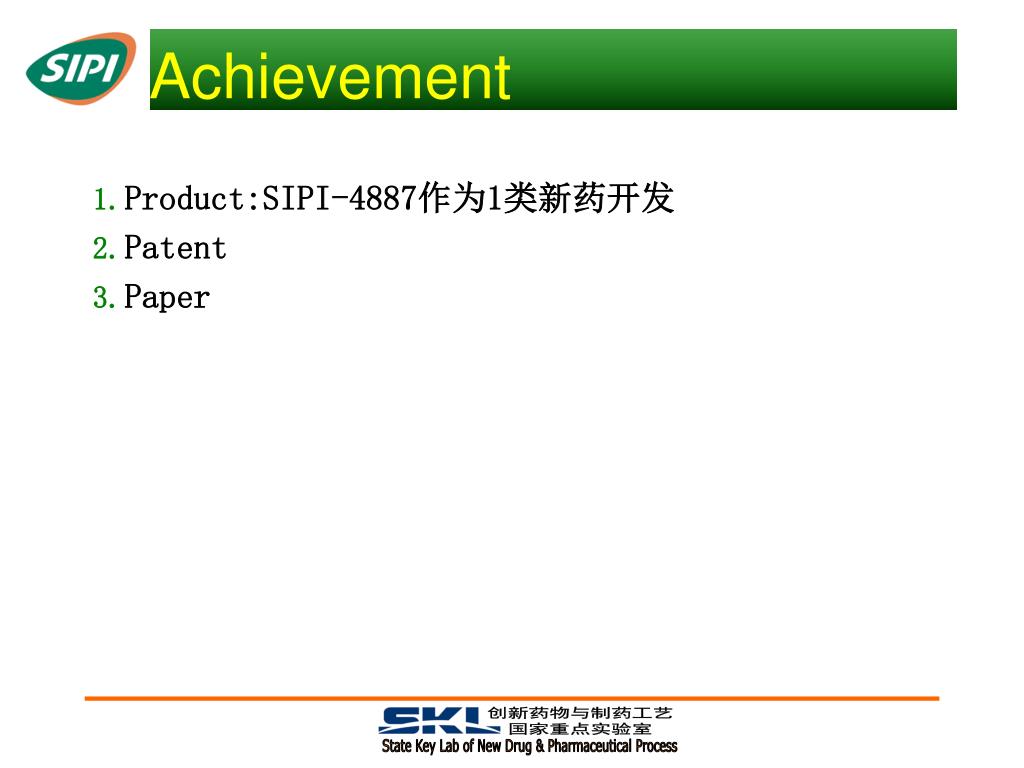 SIPI

Achievement

1. Product:SIPI-4887作为1类新药开发
2. Patent
3. Paper

SKL 创新药物与制药工艺国家重点实验室
State Key Lab of New Drug & Pharmaceutical Process